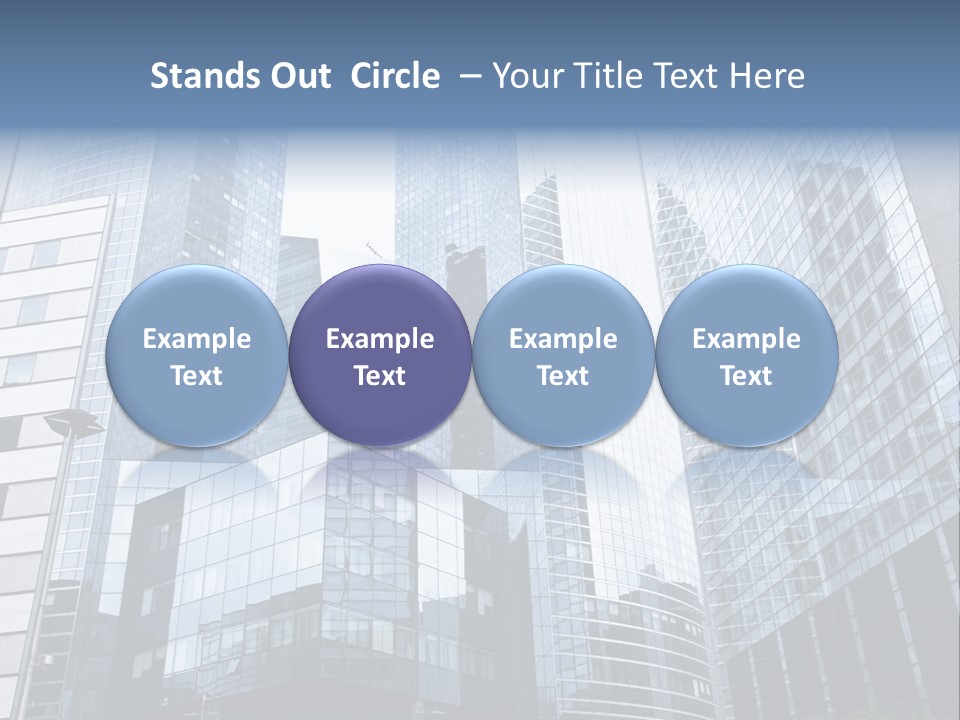 Stands Out Circle – Your Title Text Here

Example Text

Example Text

Example Text

Example Text